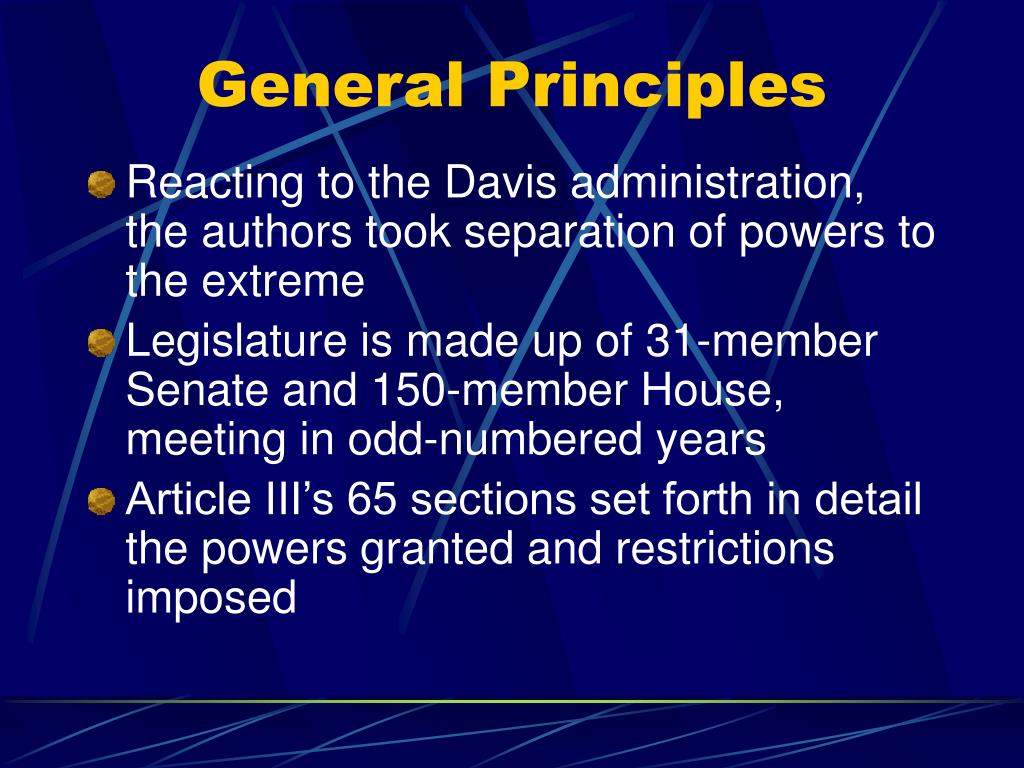 General Principles

Reacting to the Davis administration, the authors took separation of powers to the extreme

Legislature is made up of 31-member Senate and 150-member House, meeting in odd-numbered years

Article III’s 65 sections set forth in detail the powers granted and restrictions imposed